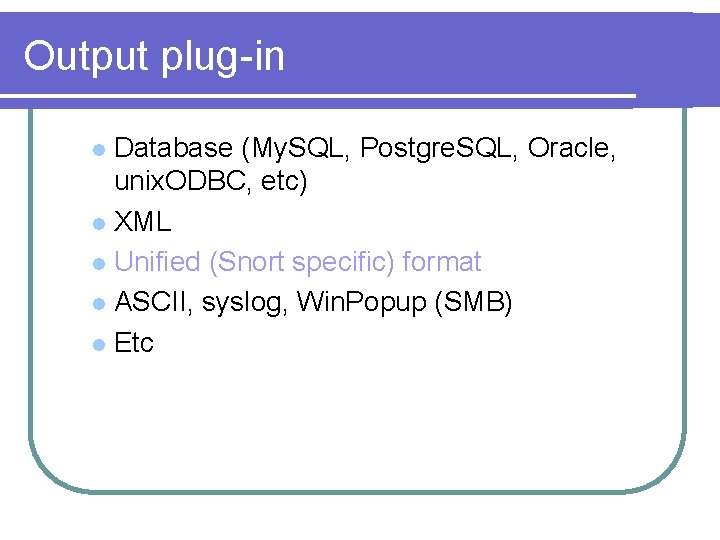 Output plug-in

- Database (MySQL, PostgreSQL, Oracle, unixODBC, etc)
- XML
- Unified (Snort specific) format
- ASCII, syslog, WinPopup (SMB)
- Etc